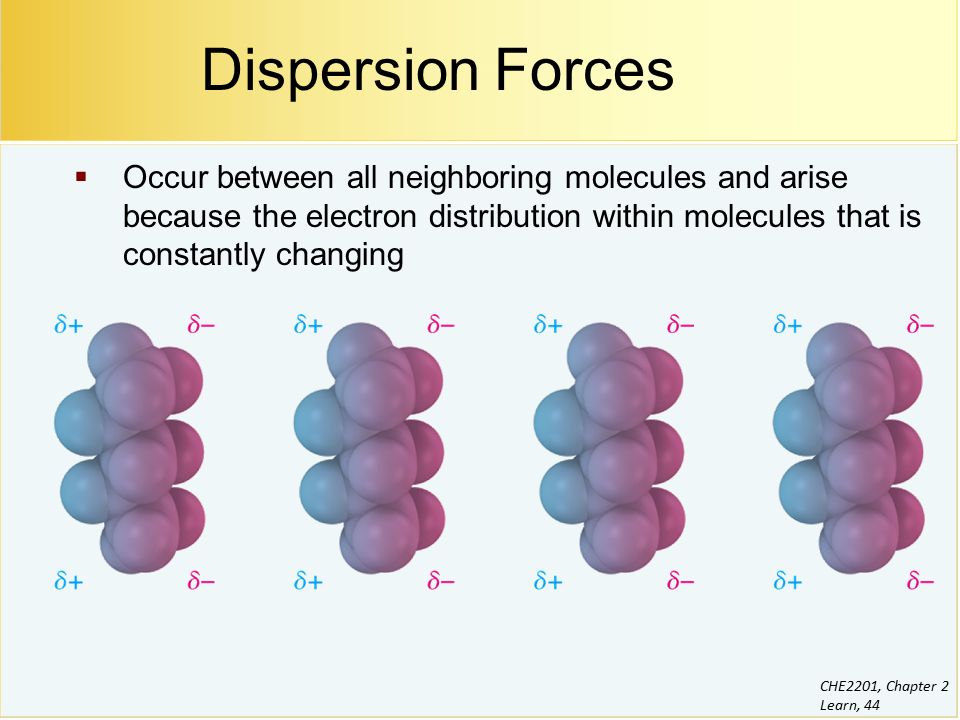 Dispersion Forces

▪ Occur between all neighboring molecules and arise because the electron distribution within molecules that is constantly changing

$\delta+$ $\delta-$ $\delta+$ $\delta-$ $\delta+$ $\delta-$ $\delta+$ $\delta-$

$\delta+$ $\delta-$ $\delta+$ $\delta-$ $\delta+$ $\delta-$ $\delta+$ $\delta-$

CHE2201, Chapter 2 Learn, 44